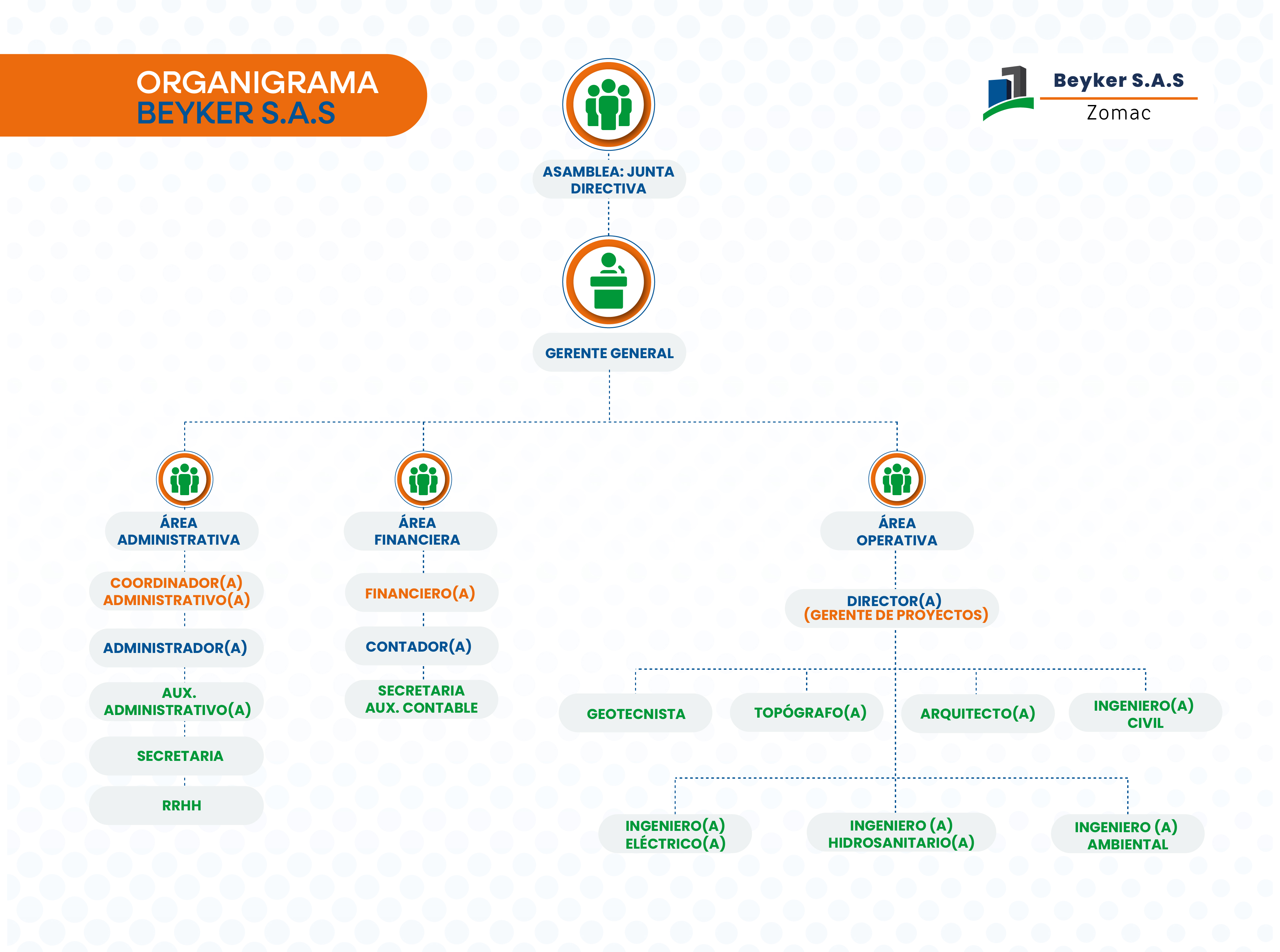 ORGANIGRAMA
BEYKER S.A.S

Beyker S.A.S
Zomac

ASAMBLEA: JUNTA DIRECTIVA

GERENTE GENERAL

ÁREA ADMINISTRATIVA

COORDINADOR(A) ADMINISTRATIVO(A)

ADMINISTRADOR(A)

AUX. ADMINISTRATIVO(A)

SECRETARIA

RRHH

ÁREA FINANCIERA

FINANCIERO(A)

CONTADOR(A)

SECRETARIA AUX. CONTABLE

ÁREA OPERATIVA

DIRECTOR(A) (GERENTE DE PROYECTOS)

GEOTECNISTA

TOPÓGRAFO(A)

ARQUITECTO(A)

INGENIERO(A) CIVIL

INGENIERO(A) ELÉCTRICO(A)

INGENIERO (A) HIDROSANITARIO(A)

INGENIERO (A) AMBIENTAL